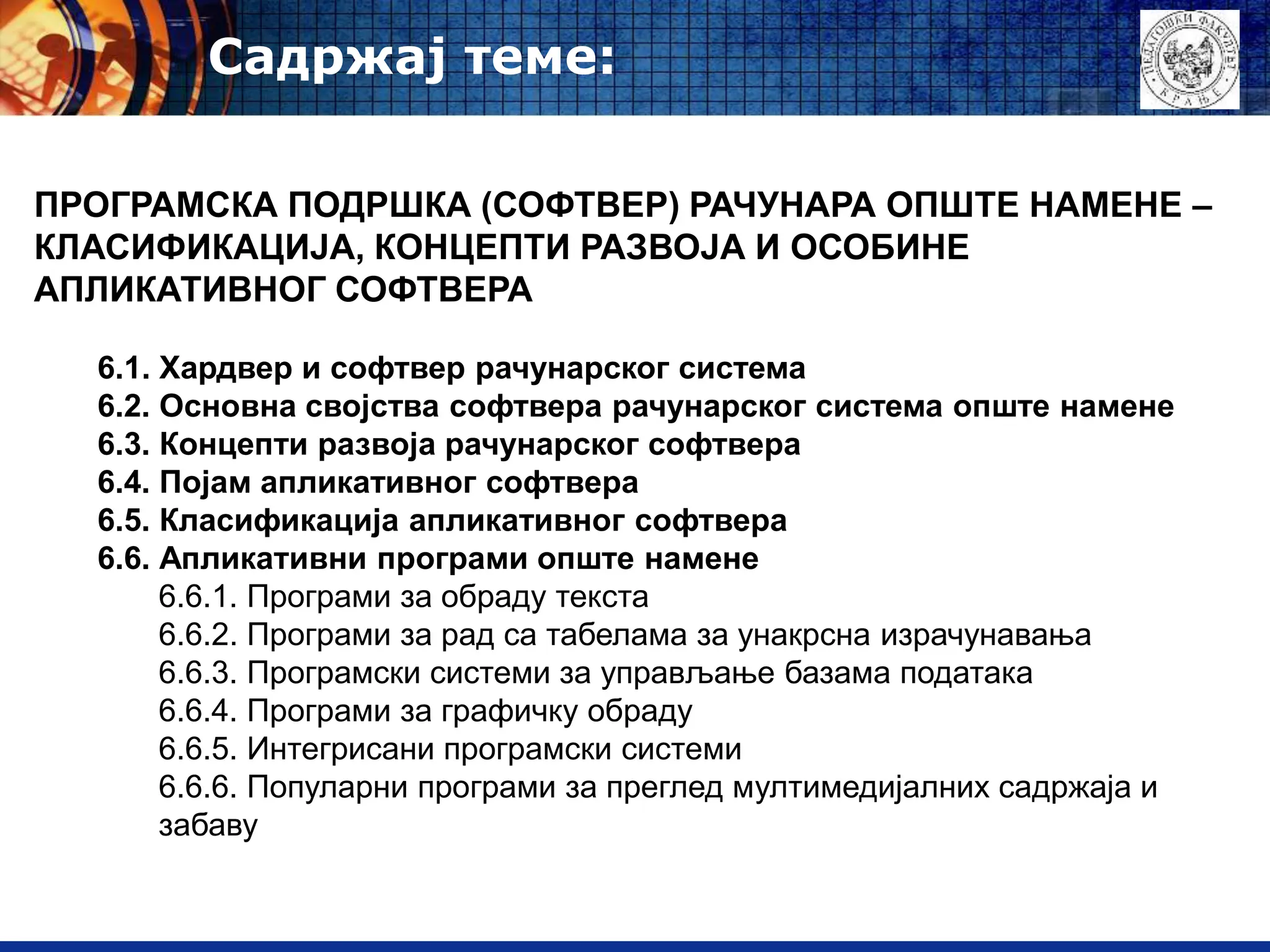 Садржај теме:

ПЕДАГОШКИ ФАКУЛТЕТ ВРАЊЕ

ПРОГРАМСКА ПОДРШКА (СОФТВЕР) РАЧУНАРА ОПШТЕ НАМЕНЕ – КЛАСИФИКАЦИЈА, КОНЦЕПТИ РАЗВОЈА И ОСОБИНЕ АПЛИКАТИВНОГ СОФТВЕРА

6.1. Хардвер и софтвер рачунарског система
6.2. Основна својства софтвера рачунарског система опште намене
6.3. Концепти развоја рачунарског софтвера
6.4. Појам апликативног софтвера
6.5. Класификација апликативног софтвера
6.6. Апликативни програми опште намене
6.6.1. Програми за обраду текста
6.6.2. Програми за рад са табелама за унакрсна израчунавања
6.6.3. Програмски системи за управљање базама података
6.6.4. Програми за графичку обраду
6.6.5. Интегрисани програмски системи
6.6.6. Популарни програми за преглед мултимедијалних садржаја и забаву